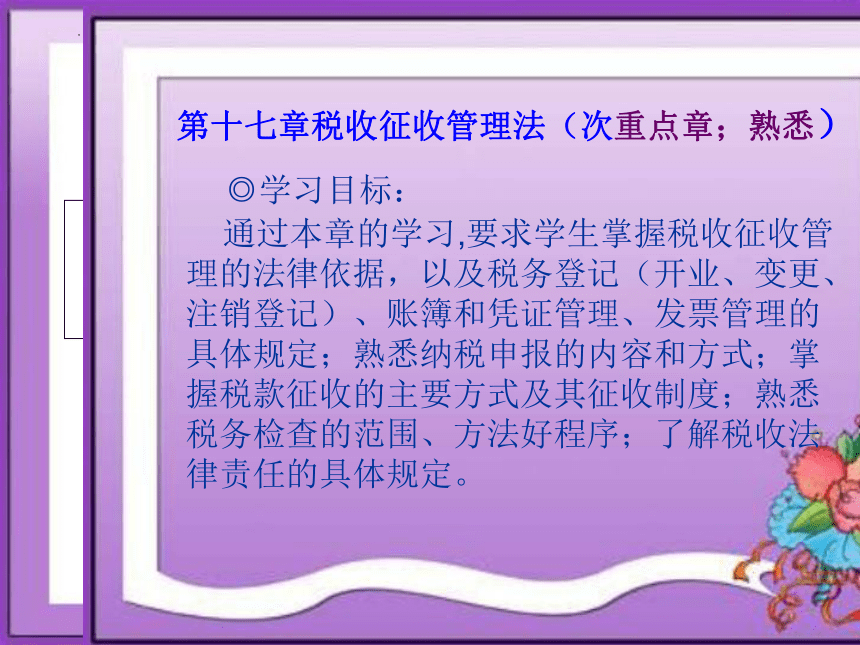 第十七章税收征收管理法（次重点章；熟悉）

◎学习目标：

通过本章的学习,要求学生掌握税收征收管理的法律依据，以及税务登记（开业、变更、注销登记）、账簿和凭证管理、发票管理的具体规定；熟悉纳税申报的内容和方式；掌握税款征收的主要方式及其征收制度；熟悉税务检查的范围、方法好程序；了解税收法律责任的具体规定。